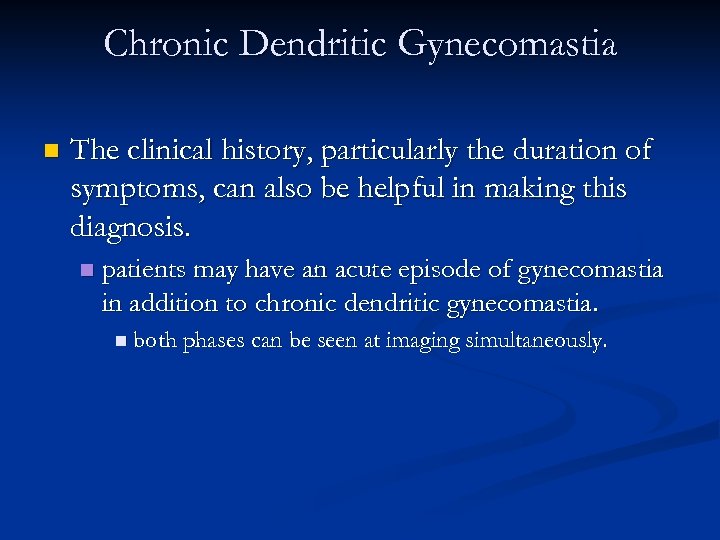 Chronic Dendritic Gynecomastia

The clinical history, particularly the duration of symptoms, can also be helpful in making this diagnosis.

patients may have an acute episode of gynecomastia in addition to chronic dendritic gynecomastia.

both phases can be seen at imaging simultaneously.